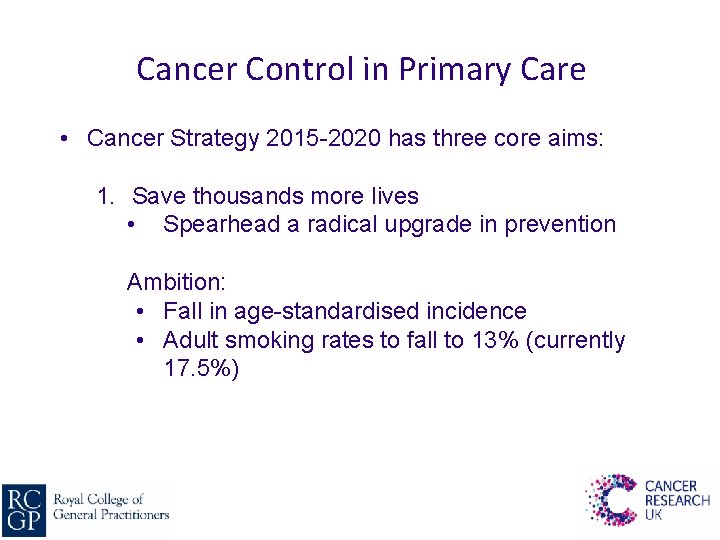 Cancer Control in Primary Care

• Cancer Strategy 2015-2020 has three core aims:

1. Save thousands more lives
• Spearhead a radical upgrade in prevention

Ambition:
• Fall in age-standardised incidence
• Adult smoking rates to fall to 13% (currently 17.5%)

RC GP Royal College of General Practitioners

CANCER RESEARCH UK